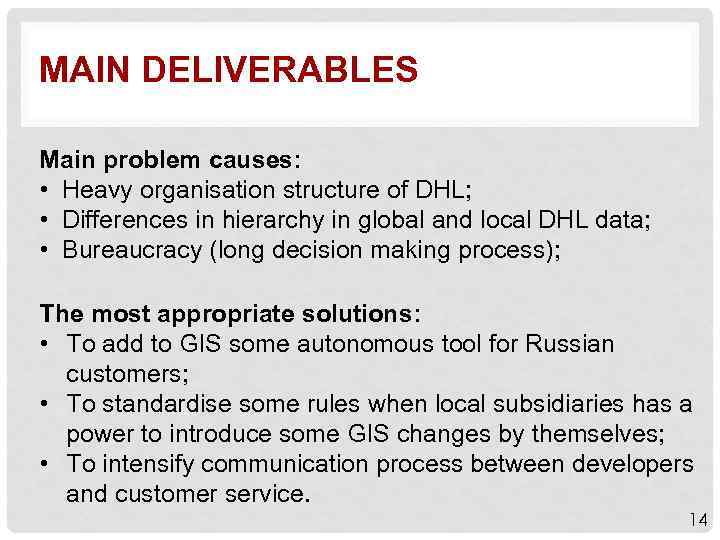 MAIN DELIVERABLES

Main problem causes:
• Heavy organisation structure of DHL;
• Differences in hierarchy in global and local DHL data;
• Bureaucracy (long decision making process);

The most appropriate solutions:
• To add to GIS some autonomous tool for Russian customers;
• To standardise some rules when local subsidiaries has a power to introduce some GIS changes by themselves;
• To intensify communication process between developers and customer service.

14